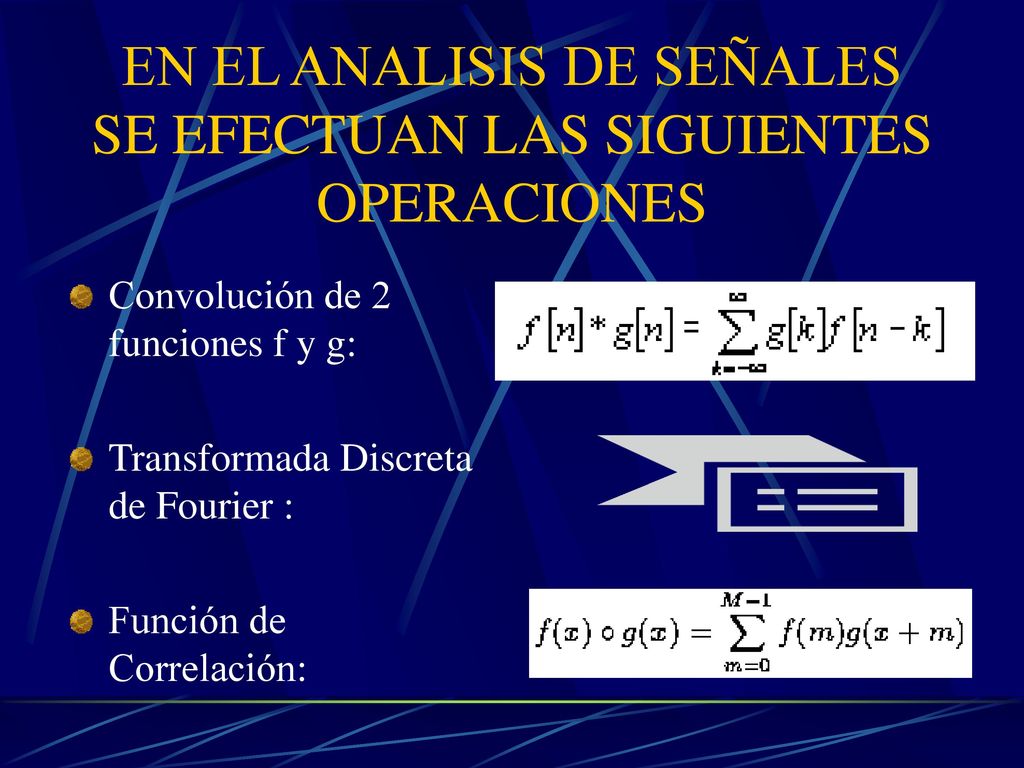 EN EL ANALISIS DE SEÑALES SE EFECTUAN LAS SIGUIENTES OPERACIONES

Convolución de 2 funciones f y g:

$f[n] * g[n] = \sum_{k=-\infty}^{\infty} g[k] f[n-k]$

Transformada Discreta de Fourier :

Función de Correlación:

$f(x) \circ g(x) = \sum_{m=0}^{M-1} f(m) g(x+m)$